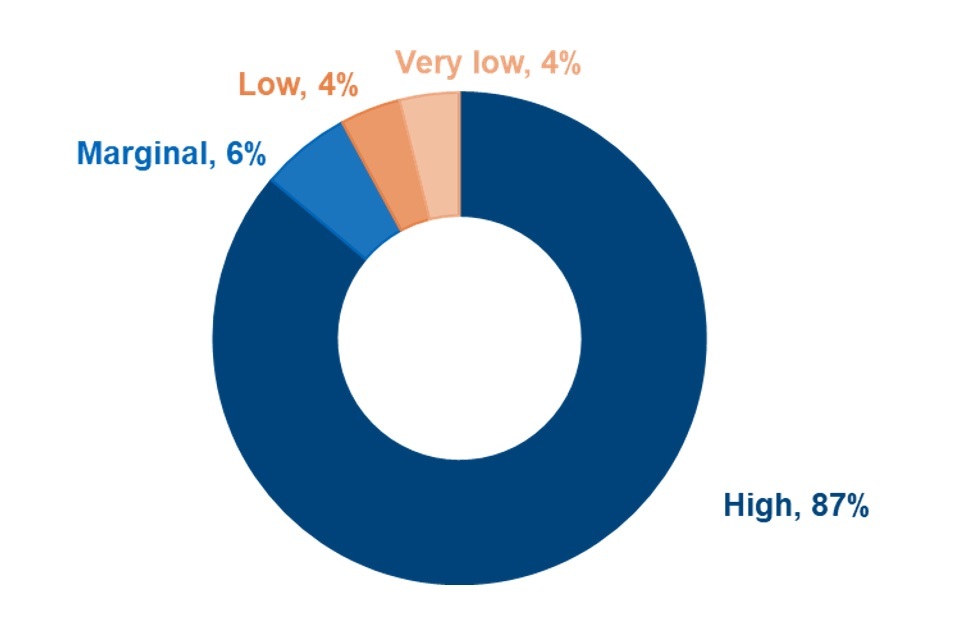 Very low, 4%
Low, 4%
Marginal, 6%
High, 87%